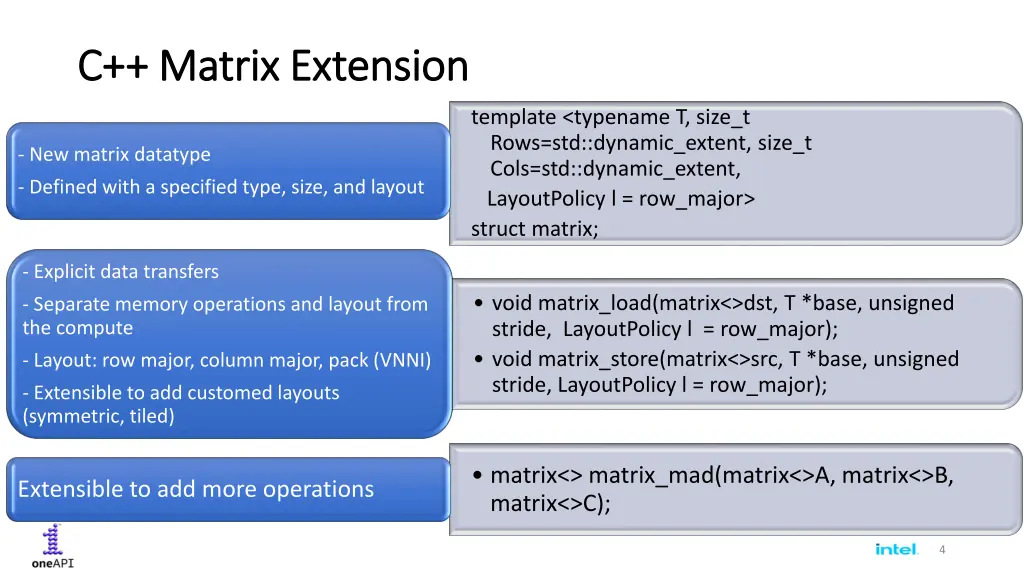 C++ Matrix Extension

- New matrix datatype

- Defined with a specified type, size, and layout

template <typename T, size_t Rows=std::dynamic_extent, size_t Cols=std::dynamic_extent, LayoutPolicy l = row_major>
struct matrix;

- Explicit data transfers

- Separate memory operations and layout from the compute

- Layout: row major, column major, pack (VNNI)

- Extensible to add customed layouts (symmetric, tiled)

• void matrix_load(matrix<>dst, T *base, unsigned stride, LayoutPolicy l = row_major);
• void matrix_store(matrix<>src, T *base, unsigned stride, LayoutPolicy l = row_major);

Extensible to add more operations

• matrix<> matrix_mad(matrix<>A, matrix<>B, matrix<>C);

oneAPI

intel.

4